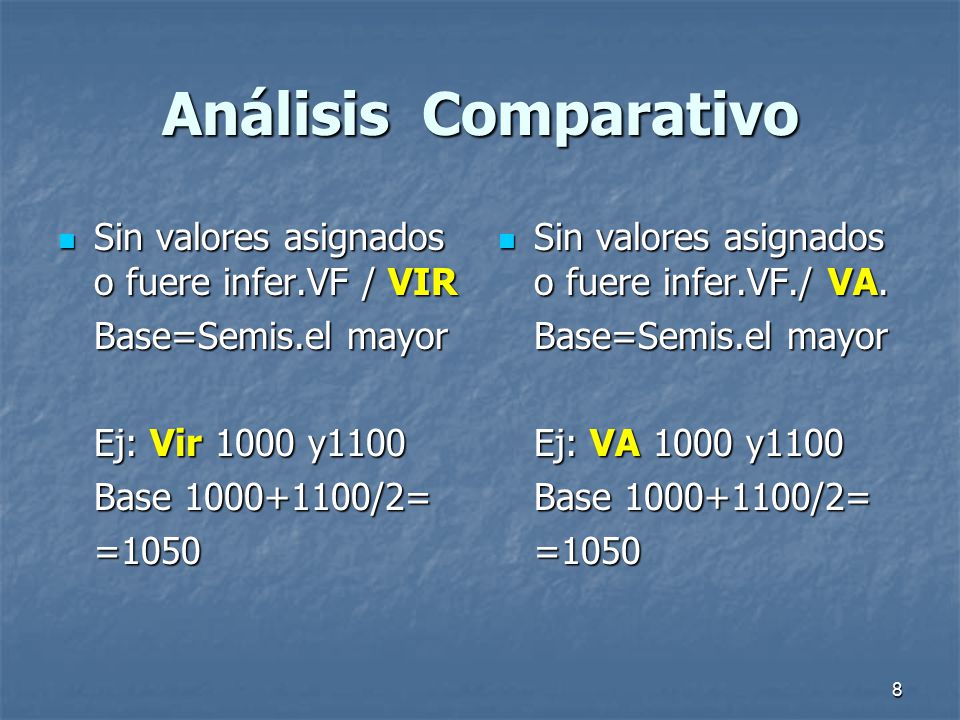 Análisis Comparativo

Sin valores asignados o fuere infer.VF / VIR

Base=Semis.el mayor

Ej: Vir 1000 y1100

Base 1000+1100/2=

=1050

Sin valores asignados o fuere infer.VF./ VA.

Base=Semis.el mayor

Ej: VA 1000 y1100

Base 1000+1100/2=

=1050

8